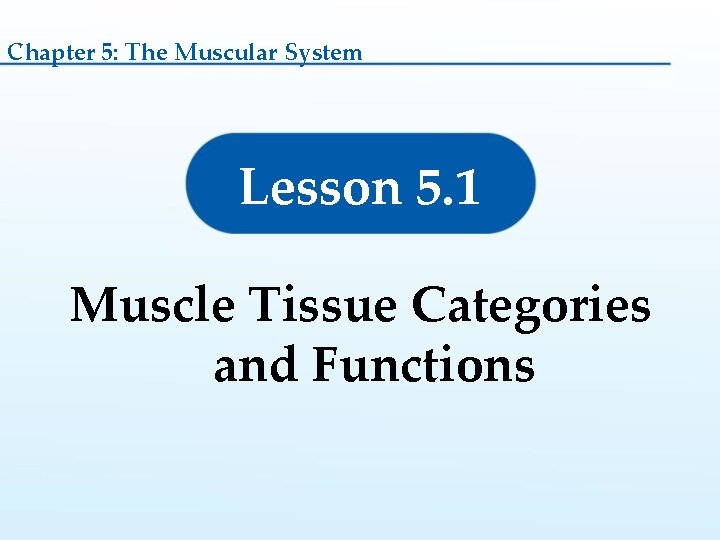 Chapter 5: The Muscular System

Lesson 5.1

Muscle Tissue Categories and Functions